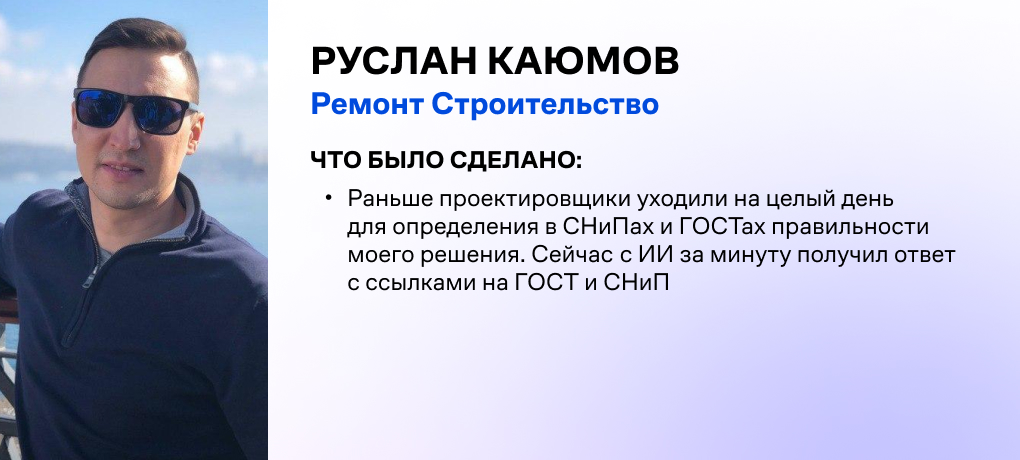 РУСЛАН КАЮМОВ
Ремонт Строительство

ЧТО БЫЛО СДЕЛАНО:

• Раньше проектировщики уходили на целый день для определения в СНиПах и ГОСТах правильности моего решения. Сейчас с ИИ за минуту получил ответ с ссылками на ГОСТ и СНиП